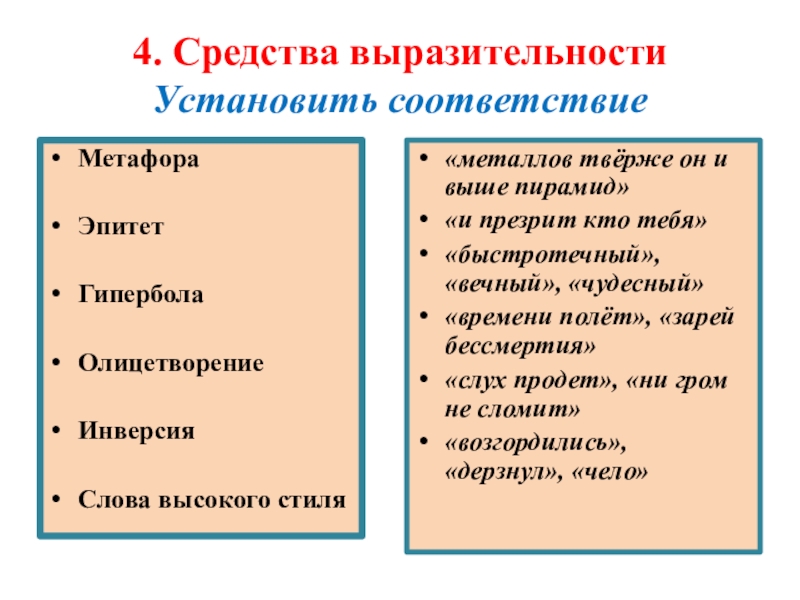 4. Средства выразительности
Установить соответствие

• Метафора

• Эпитет

• Гипербола

• Олицетворение

• Инверсия

• Слова высокого стиля

• «металлов твёрже он и выше пирамид»
• «и презрит кто тебя»
• «быстротечный», «вечный», «чудесный»
• «времени полёт», «зарей бессмертия»
• «слух продет», «ни гром не сломит»
• «возгордились», «дерзнул», «чело»